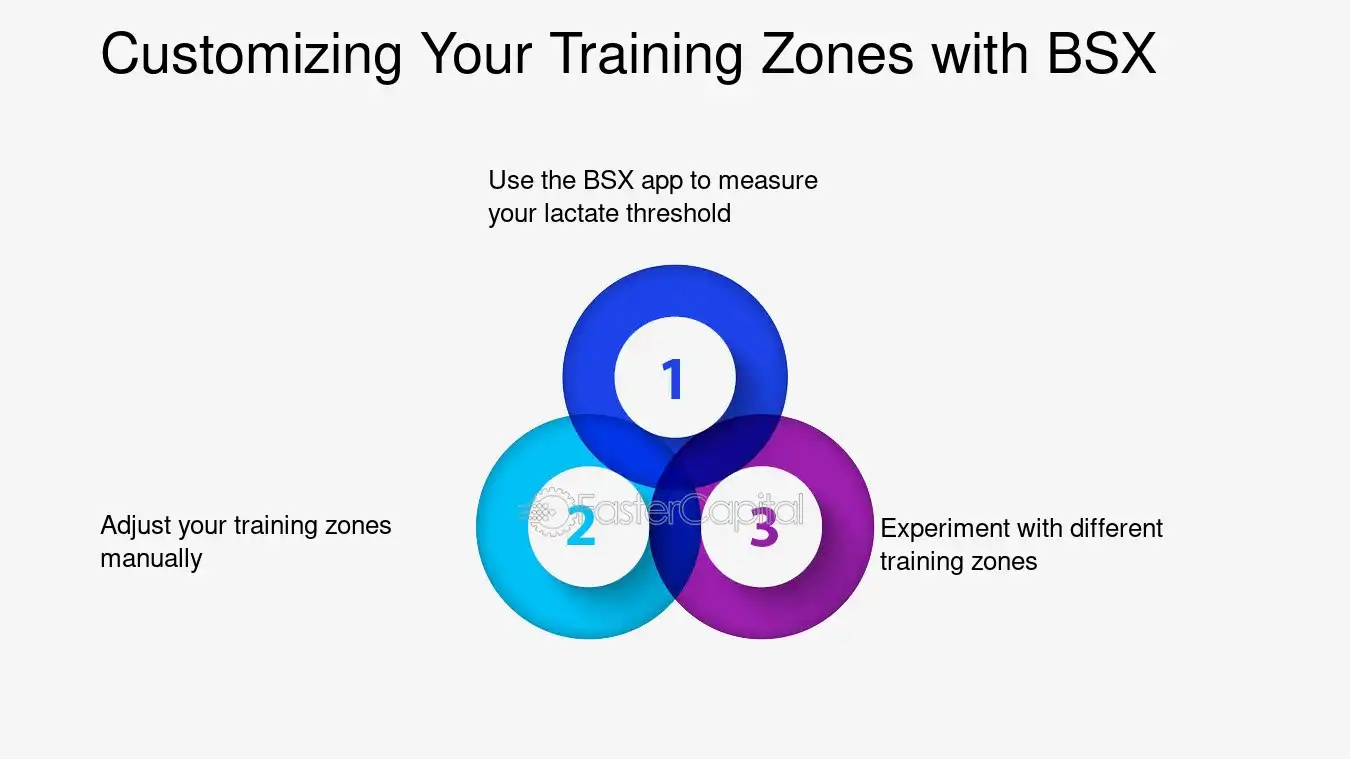 Customizing Your Training Zones with BSX

Use the BSX app to measure your lactate threshold

1

Adjust your training zones manually

2

3

Experiment with different training zones

FasterCapital